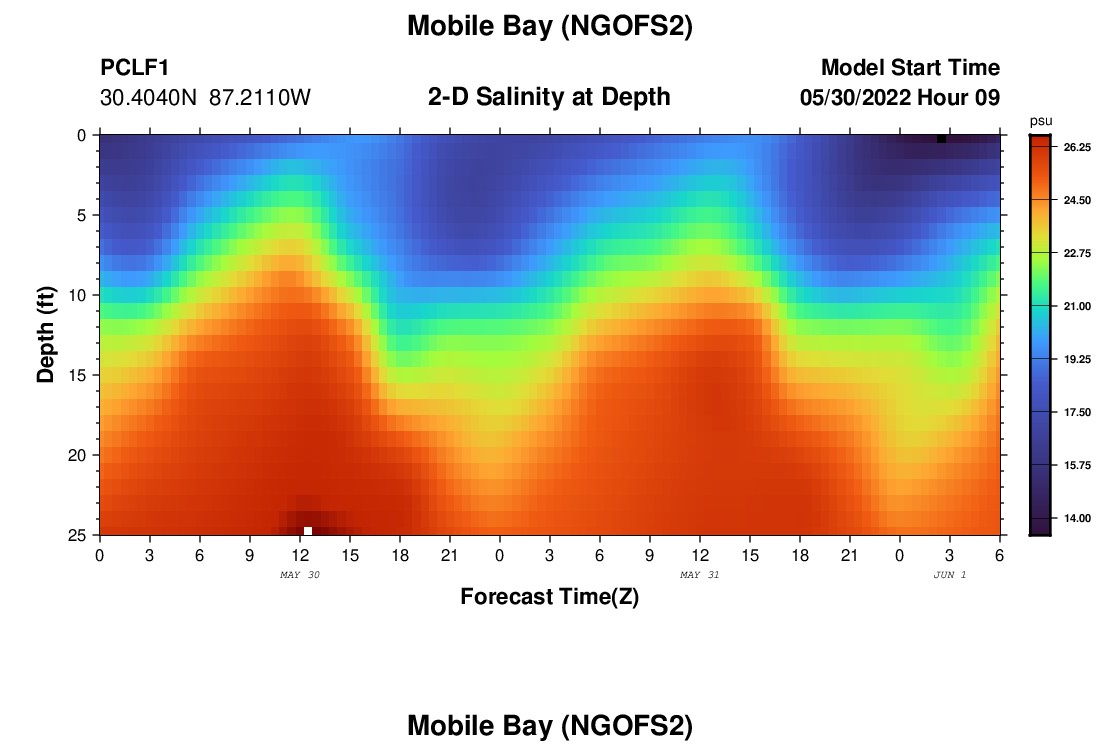 Mobile Bay (NGOFS2)

PCLF1
30.4040N 87.2110W

2-D Salinity at Depth

Model Start Time
05/30/2022 Hour 09

psu
26.25
24.50
22.75
21.00
19.25
17.50
15.75
14.00

Depth (ft)
0
5
10
15
20
25

0 3 6 9 12 15 18 21 0 3 6 9 12 15 18 21 0 3 6
MAY 30
MAY 31
JUN 1
Forecast Time(Z)

Mobile Bay (NGOFS2)